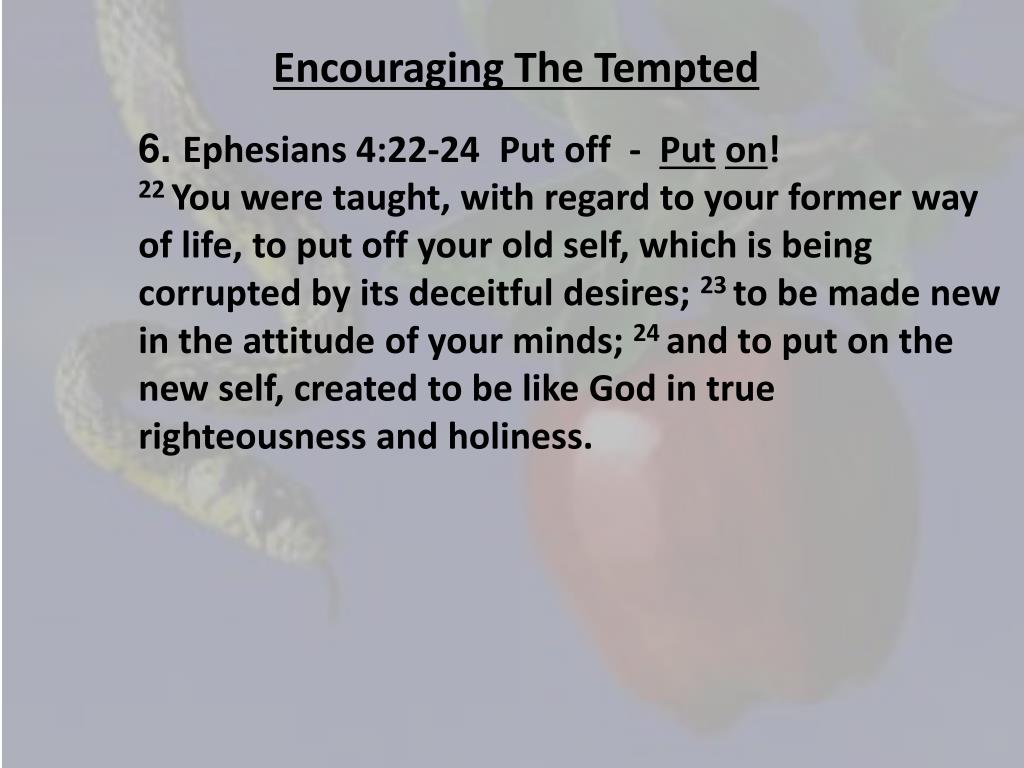 Encouraging The Tempted

6. Ephesians 4:22-24 Put off - Put on!
$^{22}$ You were taught, with regard to your former way of life, to put off your old self, which is being corrupted by its deceitful desires; $^{23}$ to be made new in the attitude of your minds; $^{24}$ and to put on the new self, created to be like God in true righteousness and holiness.